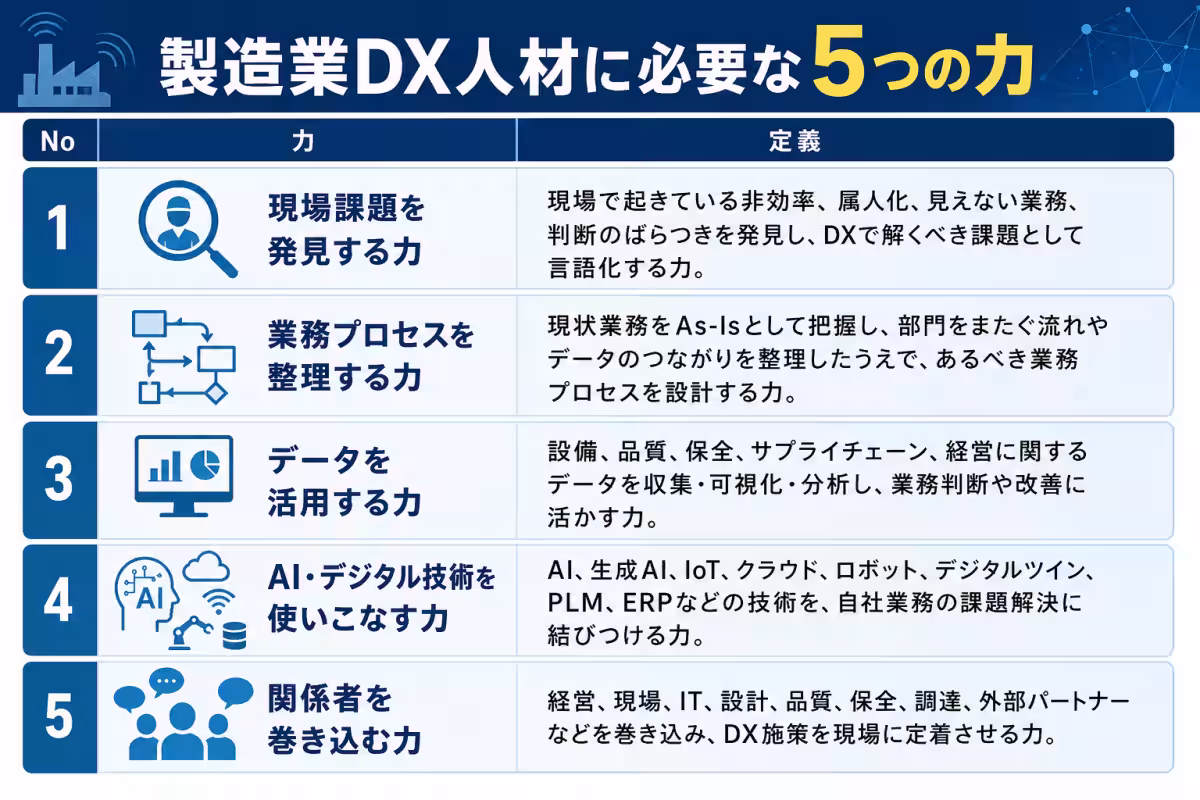 製造業DX人材に必要な5つの力

| No | 力 | 定義 |
|---|---|---|
| 1 | 現場課題を発見する力 | 現場で起きている非効率、属人化、見えない業務、判断のばらつきを発見し、DXで解くべき課題として言語化する力。 |
| 2 | 業務プロセスを整理する力 | 現状業務をAs-Isとして把握し、部門をまたぐ流れやデータのつながりを整理したうえで、あるべき業務プロセスを設計する力。 |
| 3 | データを活用する力 | 設備、品質、保全、サプライチェーン、経営に関するデータを収集・可視化・分析し、業務判断や改善に活かす力。 |
| 4 | AI・デジタル技術を使いこなす力 | AI、生成AI、IoT、クラウド、ロボット、デジタルツイン、PLM、ERPなどの技術を、自社業務の課題解決に結びつける力。 |
| 5 | 関係者を巻き込む力 | 経営、現場、IT、設計、品質、保全、調達、外部パートナーなどを巻き込み、DX施策を現場に定着させる力。 |

AI